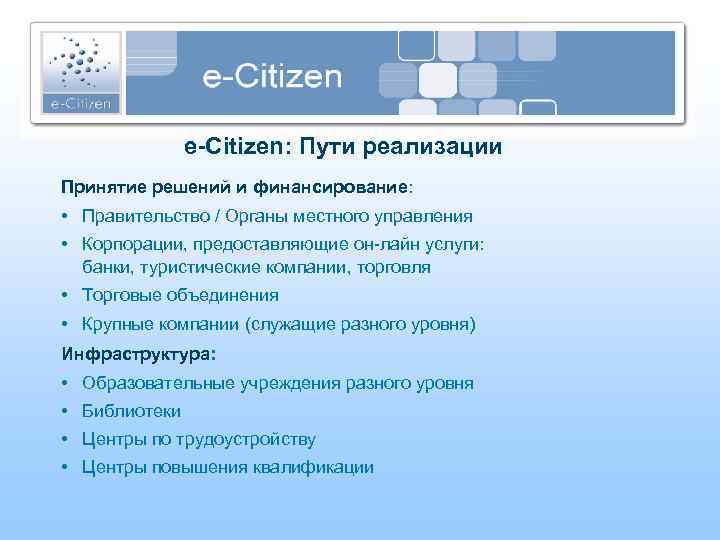 e-Citizen

e-Citizen

e-Citizen: Пути реализации

Принятие решений и финансирование:

• Правительство / Органы местного управления
• Корпорации, предоставляющие он-лайн услуги: банки, туристические компании, торговля
• Торговые объединения
• Крупные компании (служащие разного уровня)

Инфраструктура:

• Образовательные учреждения разного уровня
• Библиотеки
• Центры по трудоустройству
• Центры повышения квалификации